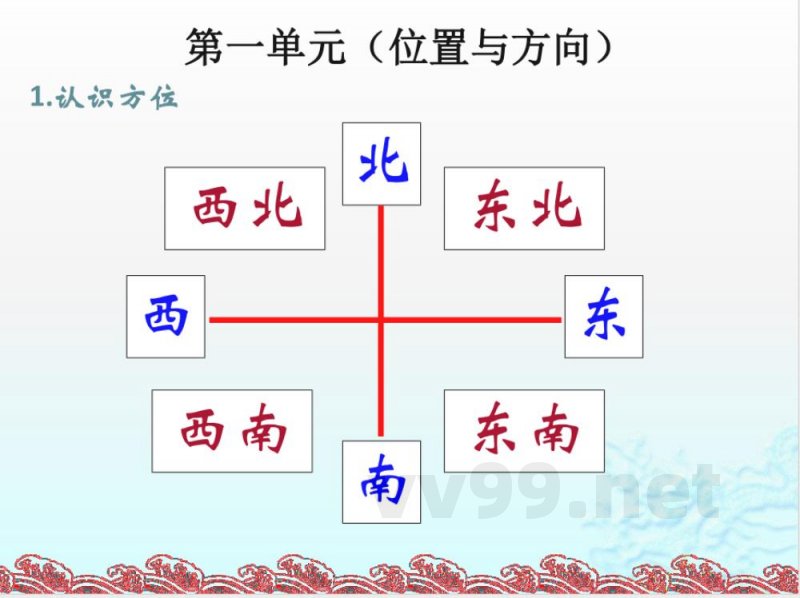 第一单元（位置与方向）

1.认识方位

北

西北

东北

西

东

西南

东南

南

vv99.net